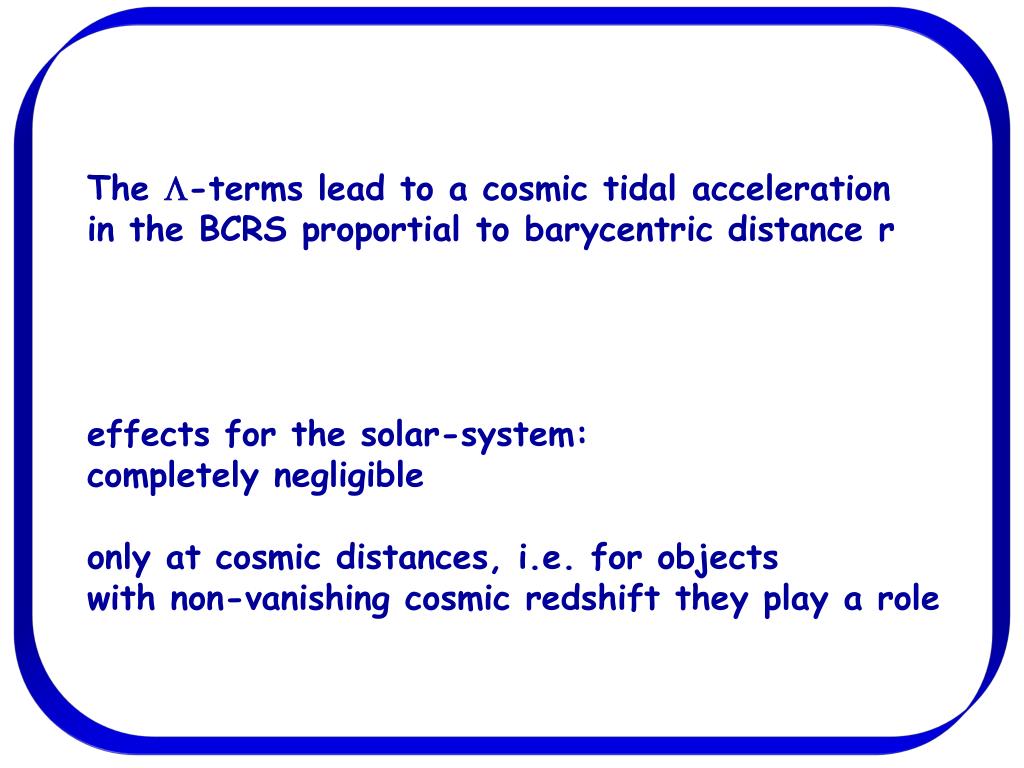 The $\Lambda$-terms lead to a cosmic tidal acceleration in the BCRS proportial to barycentric distance r

effects for the solar-system:
completely negligible

only at cosmic distances, i.e. for objects with non-vanishing cosmic redshift they play a role